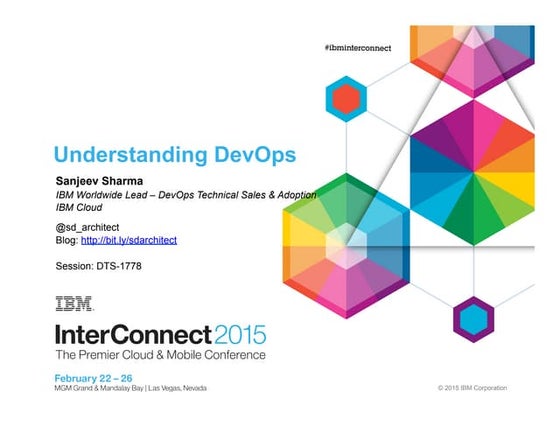 #ibminterconnect

Understanding DevOps

Sanjeev Sharma
IBM Worldwide Lead – DevOps Technical Sales & Adoption
IBM Cloud

@sd_architect
Blog: http://bit.ly/sdarchitect

Session: DTS-1778

IBM

InterConnect 2015
The Premier Cloud & Mobile Conference

February 22 – 26
MGM Grand & Mandalay Bay | Las Vegas, Nevada

© 2015 IBM Corporation